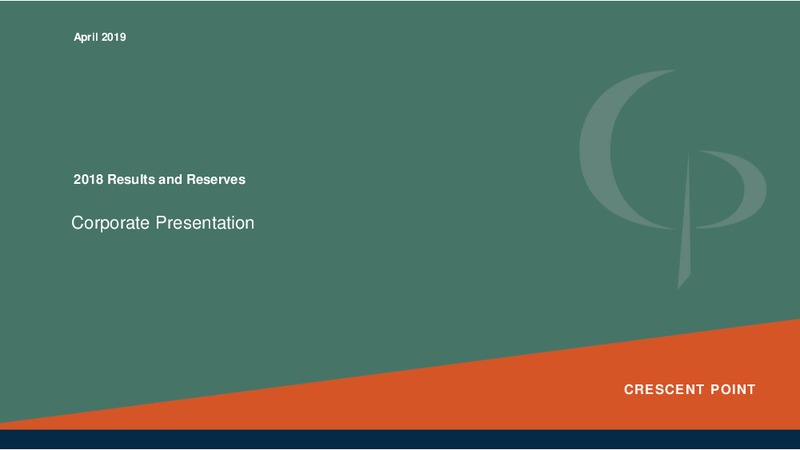 April 2019

2018 Results and Reserves

Corporate Presentation

CRESCENT POINT